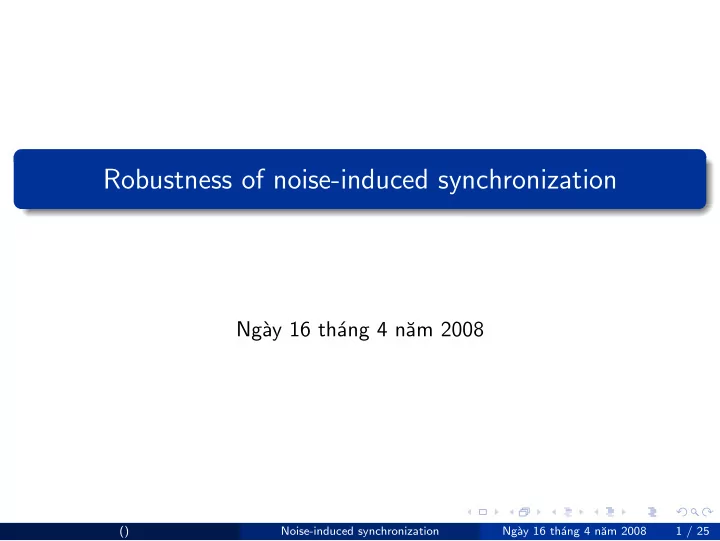 Robustness of noise-induced synchronization

Ngày 16 tháng 4 năm 2008

() Noise-induced synchronization Ngày 16 tháng 4 năm 2008 1 / 25